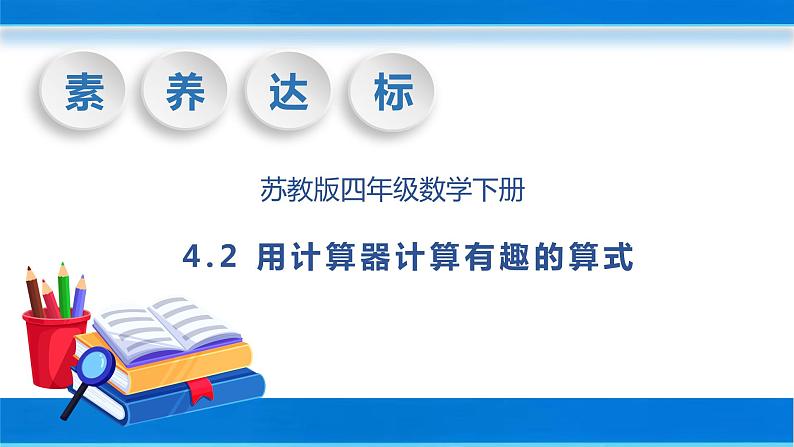 素 养 达 标

苏教版四年级数学下册

4.2 用计算器计算有趣的算式